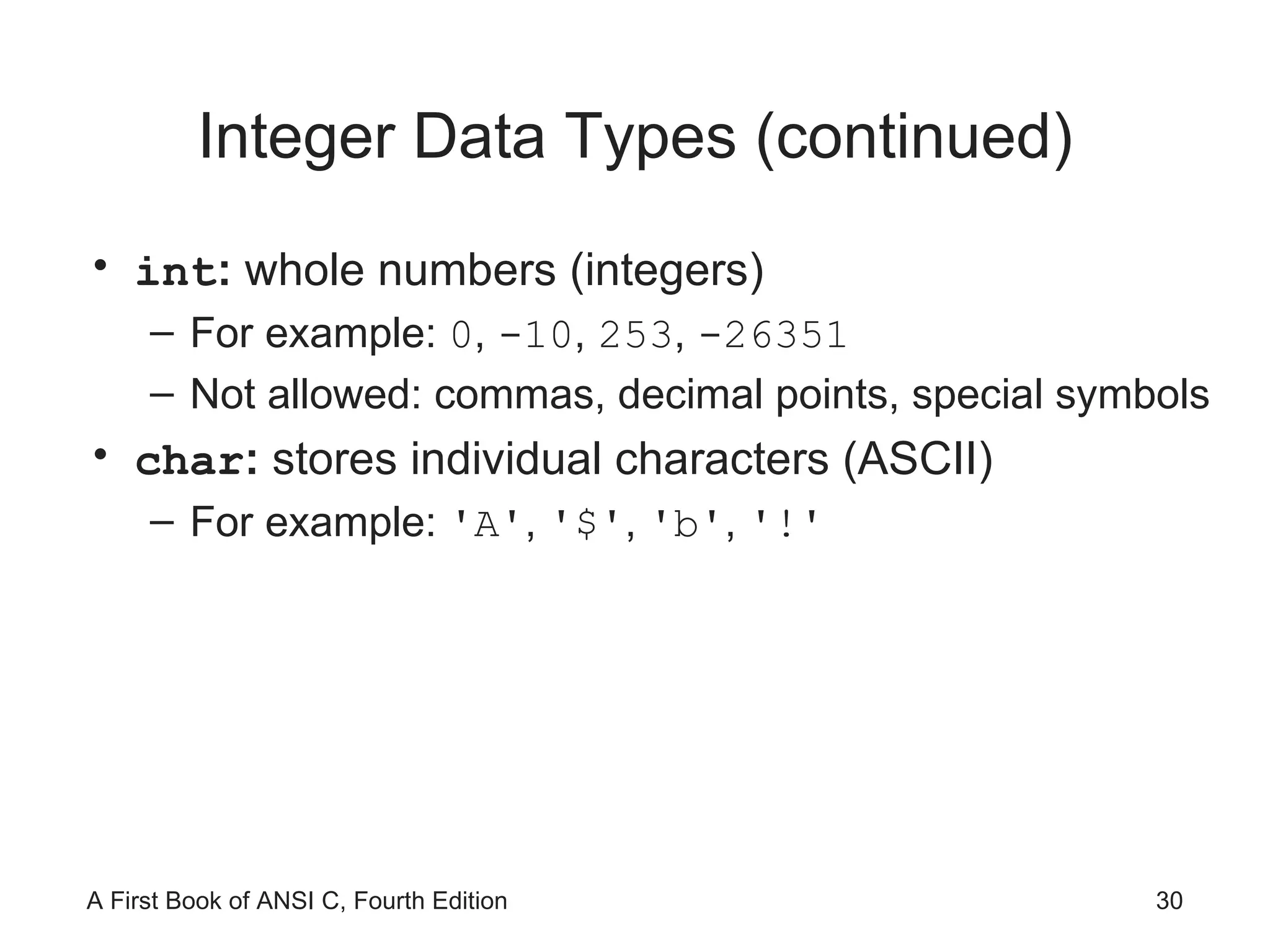 Integer Data Types (continued)

• int: whole numbers (integers)
– For example: 0, -10, 253, -26351
– Not allowed: commas, decimal points, special symbols
• char: stores individual characters (ASCII)
– For example: 'A', '$', 'b', '!'

A First Book of ANSI C, Fourth Edition
30